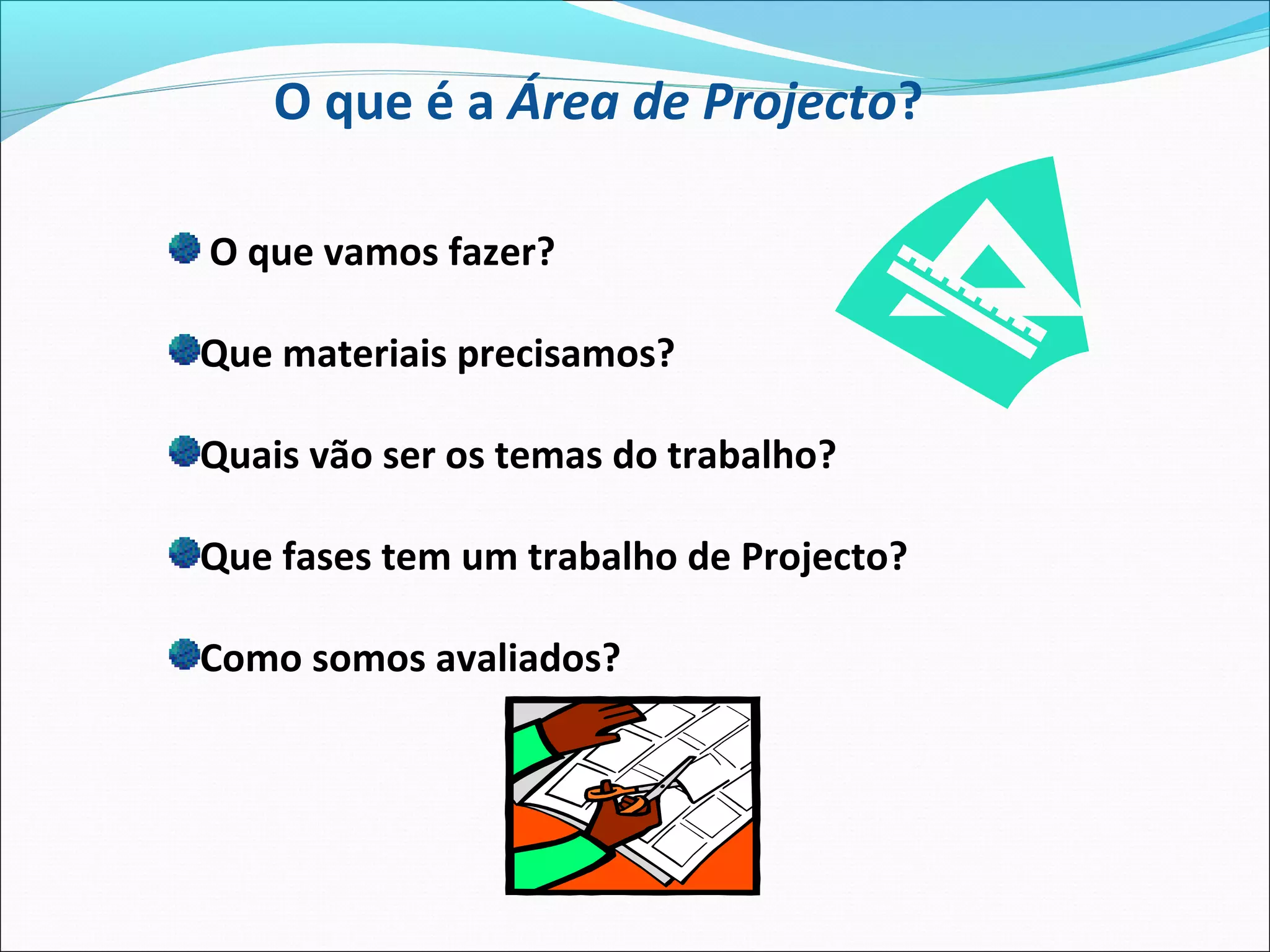 O que é a Área de Projecto?

O que vamos fazer?

Que materiais precisamos?

Quais vão ser os temas do trabalho?

Que fases tem um trabalho de Projecto?

Como somos avaliados?